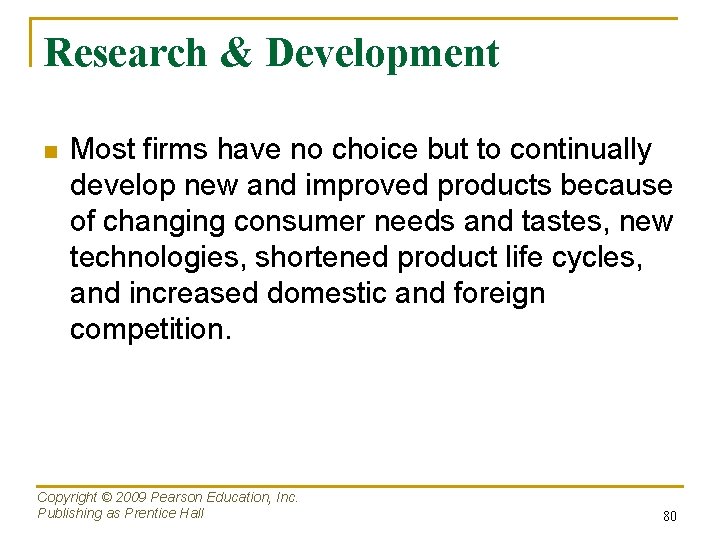 Research & Development

Most firms have no choice but to continually develop new and improved products because of changing consumer needs and tastes, new technologies, shortened product life cycles, and increased domestic and foreign competition.

Copyright © 2009 Pearson Education, Inc.
Publishing as Prentice Hall

80